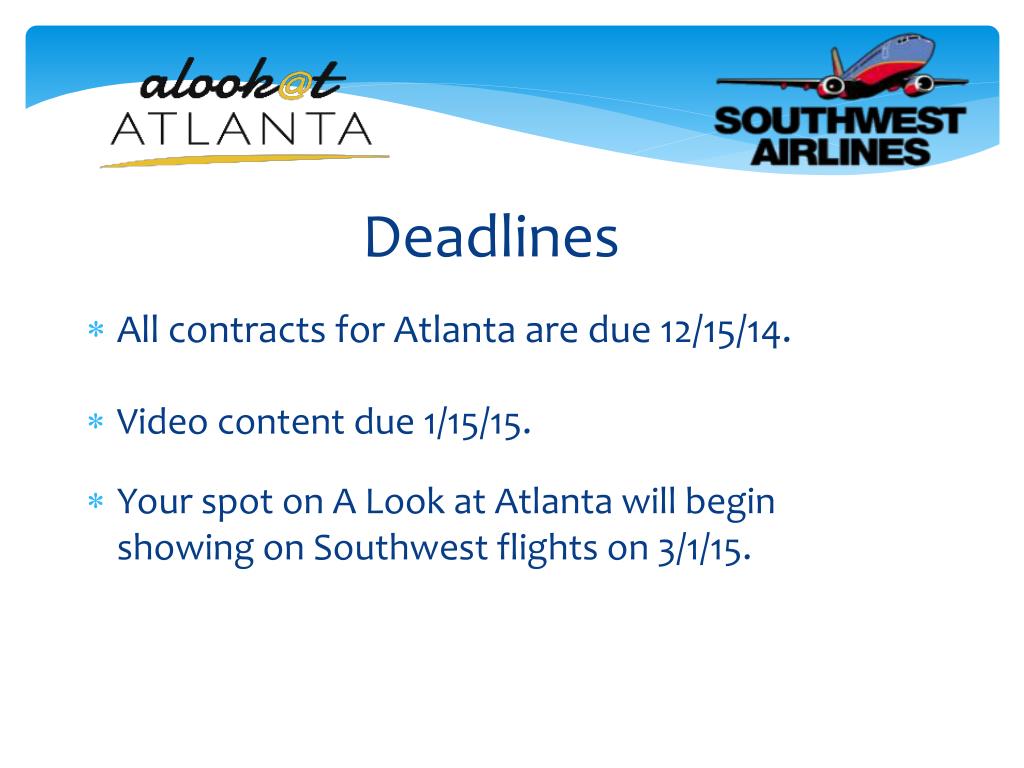 alook@t
ATLANTA

SOUTHWEST AIRLINES

Deadlines

* All contracts for Atlanta are due 12/15/14.

* Video content due 1/15/15.

* Your spot on A Look at Atlanta will begin showing on Southwest flights on 3/1/15.